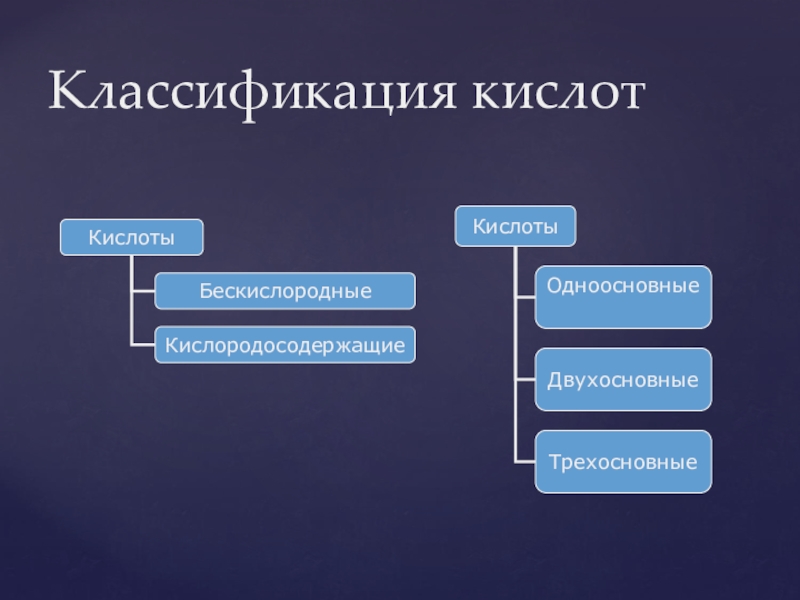 Классификация кислот

Кислоты

Бескислородные

Кислородосодержащие

Кислоты

Одноосновные

Двухосновные

Трехосновные